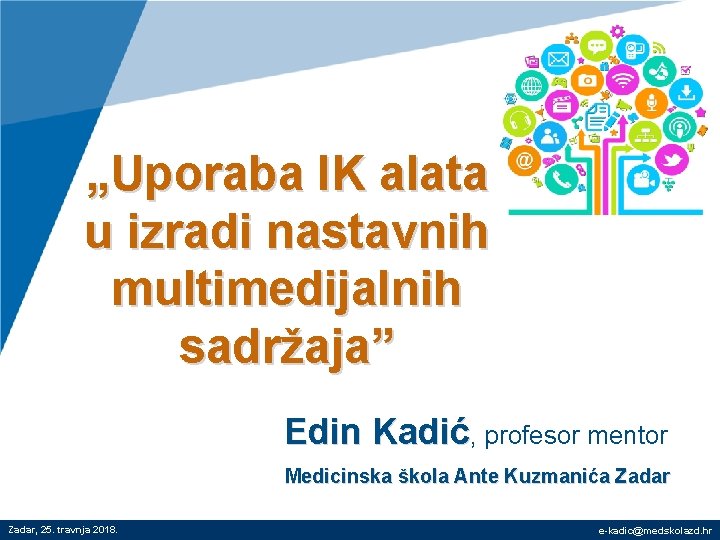 „Uporaba IK alata u izradi nastavnih multimedijalnih sadržaja”

Edin Kadić, profesor mentor

Medicinska škola Ante Kuzmanića Zadar

Zadar, 25. travnja 2018.

e-kadic@medskolazd.hr